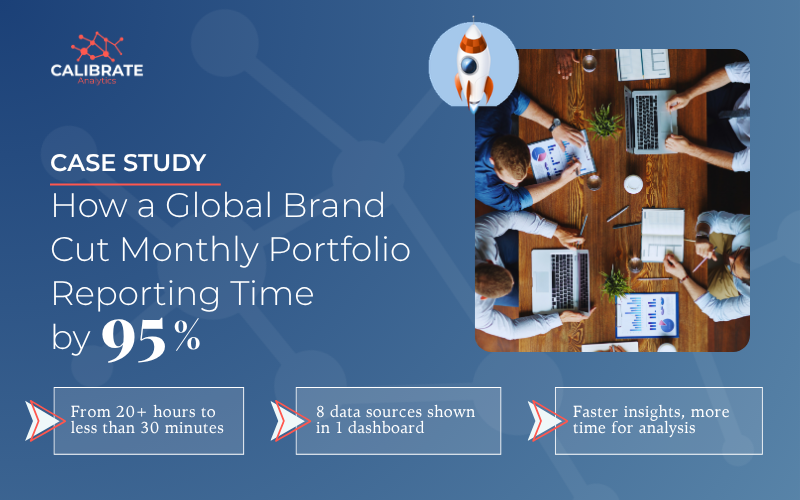 CALIBRATE
Analytics

CASE STUDY

How a Global Brand Cut Monthly Portfolio Reporting Time by 95%

From 20+ hours to less than 30 minutes

8 data sources shown in 1 dashboard

Faster insights, more time for analysis